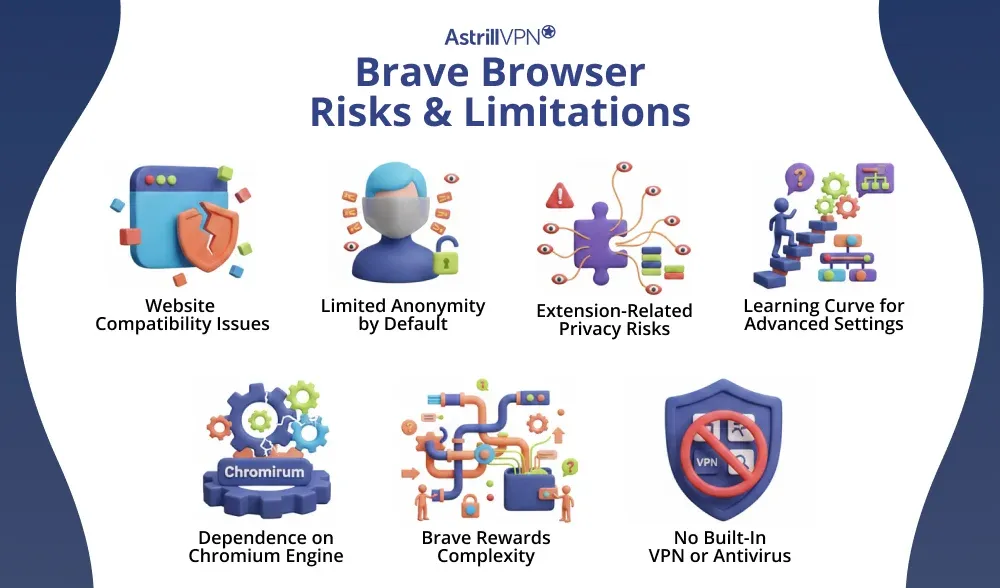 AstrillVPN

Brave Browser Risks & Limitations

Website Compatibility Issues

Limited Anonymity by Default

Extension-Related Privacy Risks

Learning Curve for Advanced Settings

Chromirum

Dependence on Chromium Engine

Brave Rewards Complexity

VPN

No Built-In VPN or Antivirus